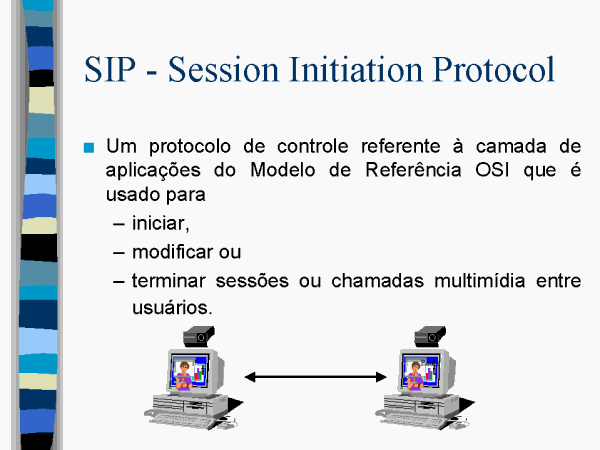 SIP - Session Initiation Protocol

Um protocolo de controle referente à camada de aplicações do Modelo de Referência OSI que é usado para

– iniciar,

– modificar ou

– terminar sessões ou chamadas multimídia entre usuários.